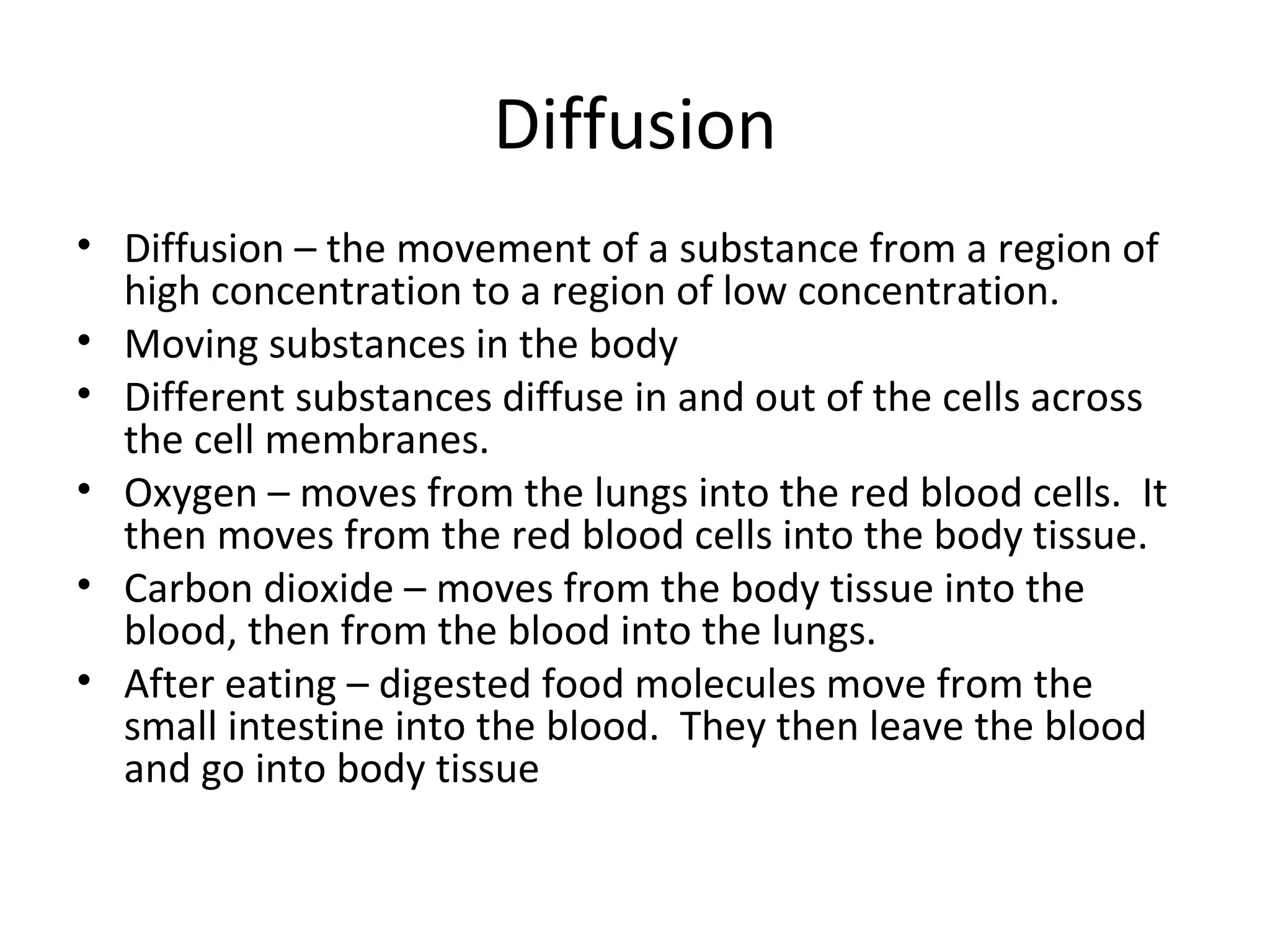 Diffusion

• Diffusion – the movement of a substance from a region of high concentration to a region of low concentration.
• Moving substances in the body
• Different substances diffuse in and out of the cells across the cell membranes.
• Oxygen – moves from the lungs into the red blood cells. It then moves from the red blood cells into the body tissue.
• Carbon dioxide – moves from the body tissue into the blood, then from the blood into the lungs.
• After eating – digested food molecules move from the small intestine into the blood. They then leave the blood and go into body tissue